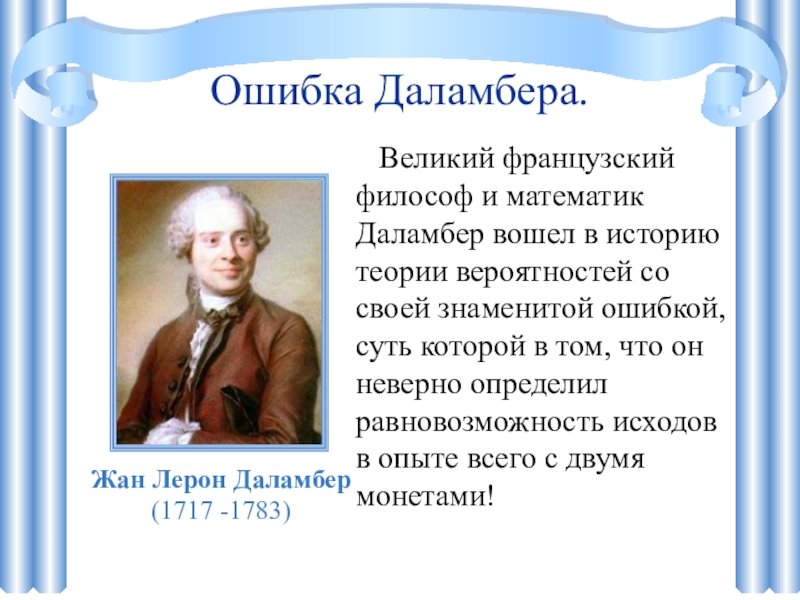 Ошибка Даламбера.

Великий французский философ и математик Даламбер вошел в историю теории вероятностей со своей знаменитой ошибкой, суть которой в том, что он неверно определил равновозможность исходов в опыте всего с двумя монетами!

Жан Лерон Даламбер
(1717 -1783)